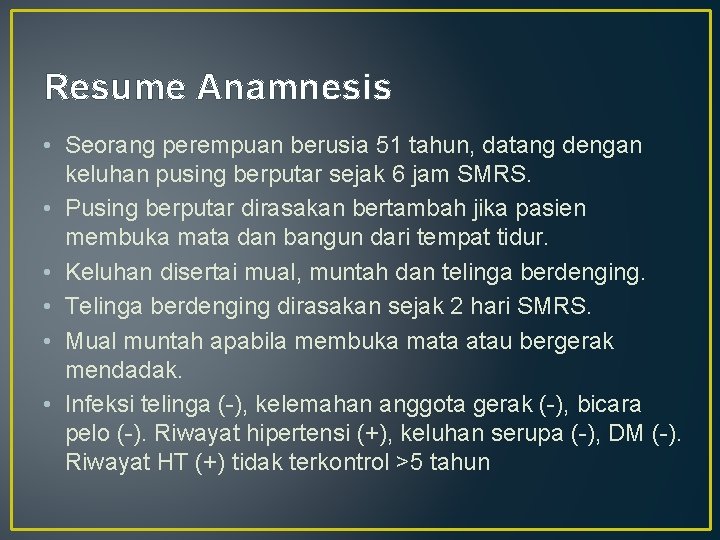 Resume Anamnesis

• Seorang perempuan berusia 51 tahun, datang dengan keluhan pusing berputar sejak 6 jam SMRS.
• Pusing berputar dirasakan bertambah jika pasien membuka mata dan bangun dari tempat tidur.
• Keluhan disertai mual, muntah dan telinga berdenging.
• Telinga berdenging dirasakan sejak 2 hari SMRS.
• Mual muntah apabila membuka mata atau bergerak mendadak.
• Infeksi telinga (-), kelemahan anggota gerak (-), bicara pelo (-). Riwayat hipertensi (+), keluhan serupa (-), DM (-). Riwayat HT (+) tidak terkontrol >5 tahun